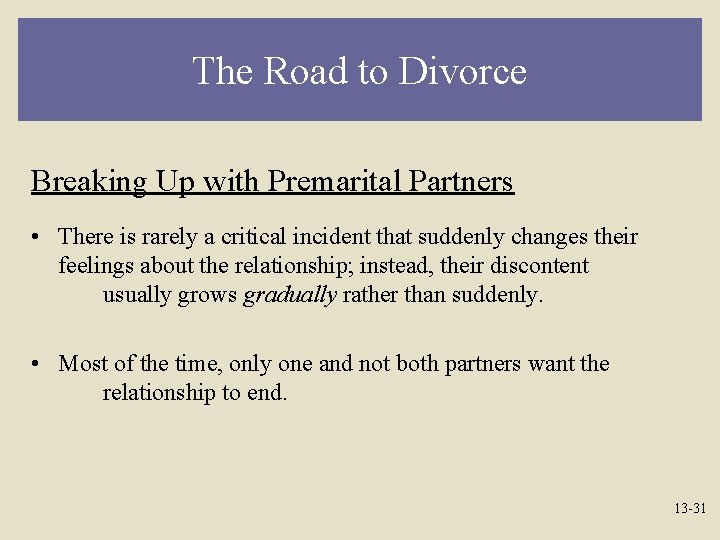 The Road to Divorce

Breaking Up with Premarital Partners

• There is rarely a critical incident that suddenly changes their feelings about the relationship; instead, their discontent usually grows gradually rather than suddenly.

• Most of the time, only one and not both partners want the relationship to end.

13-31